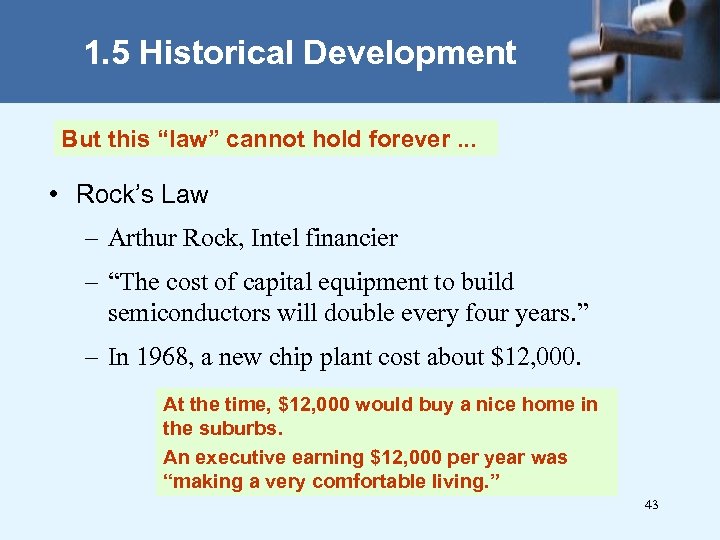 1.5 Historical Development

But this “law” cannot hold forever ...

• Rock’s Law

– Arthur Rock, Intel financier

– “The cost of capital equipment to build semiconductors will double every four years.”

– In 1968, a new chip plant cost about \$12,000.

At the time, \$12,000 would buy a nice home in the suburbs.

An executive earning \$12,000 per year was “making a very comfortable living.”

43